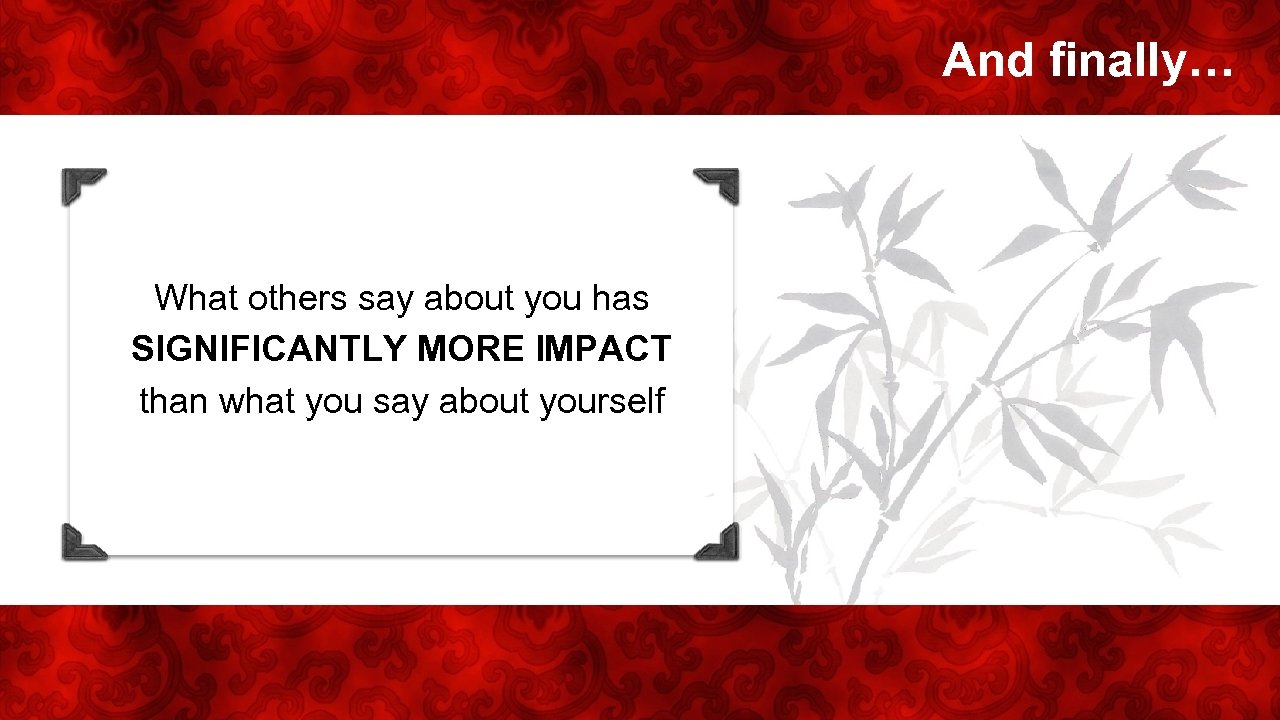 And finally…

What others say about you has SIGNIFICANTLY MORE IMPACT than what you say about yourself